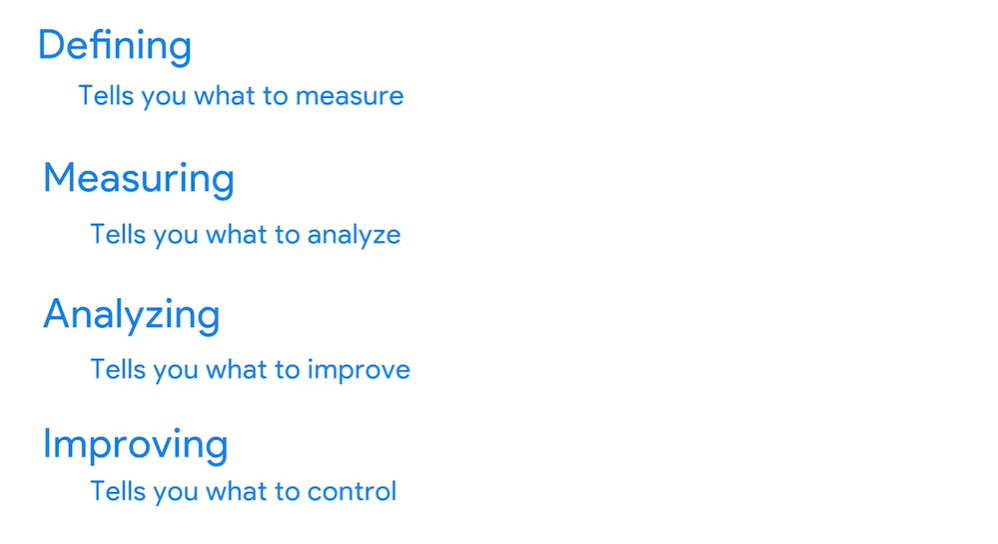 Defining

Tells you what to measure

Measuring

Tells you what to analyze

Analyzing

Tells you what to improve

Improving

Tells you what to control